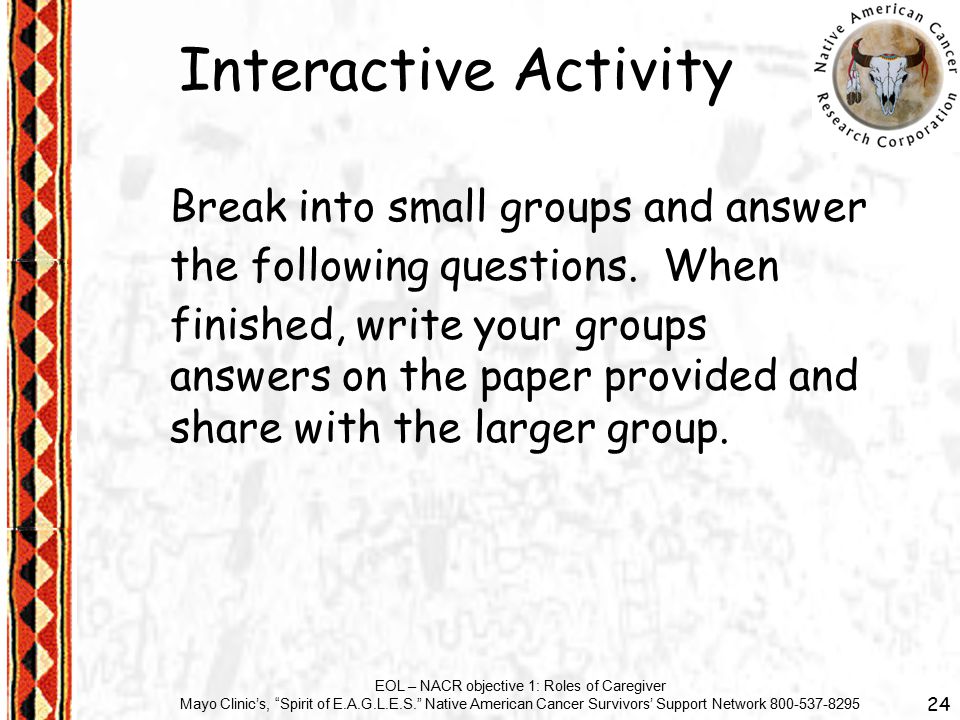 Interactive Activity

Native American Cancer Research Corporation

Break into small groups and answer the following questions. When finished, write your groups answers on the paper provided and share with the larger group.

EOL – NACR objective 1: Roles of Caregiver
Mayo Clinic's, "Spirit of E.A.G.L.E.S." Native American Cancer Survivors' Support Network 800-537-8295

24